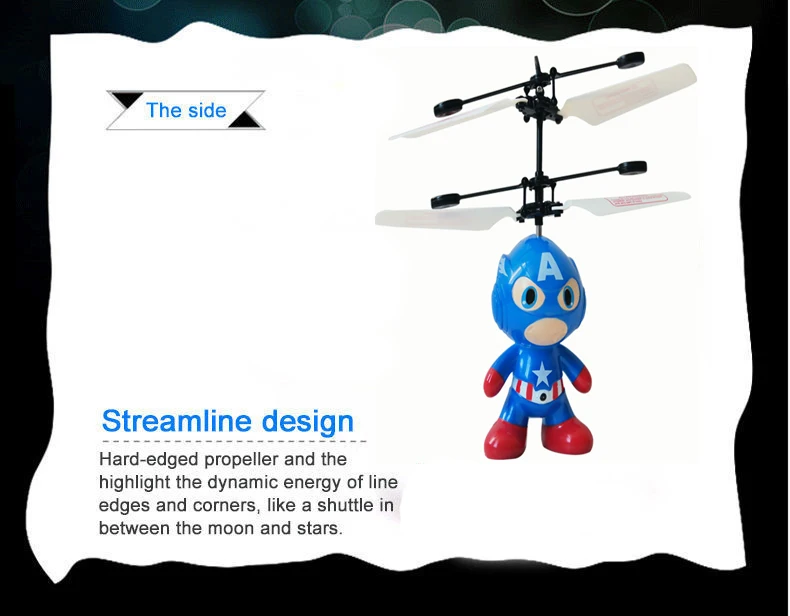 The side

A

Streamline design

Hard-edged propeller and the highlight the dynamic energy of line edges and corners, like a shuttle in between the moon and stars.